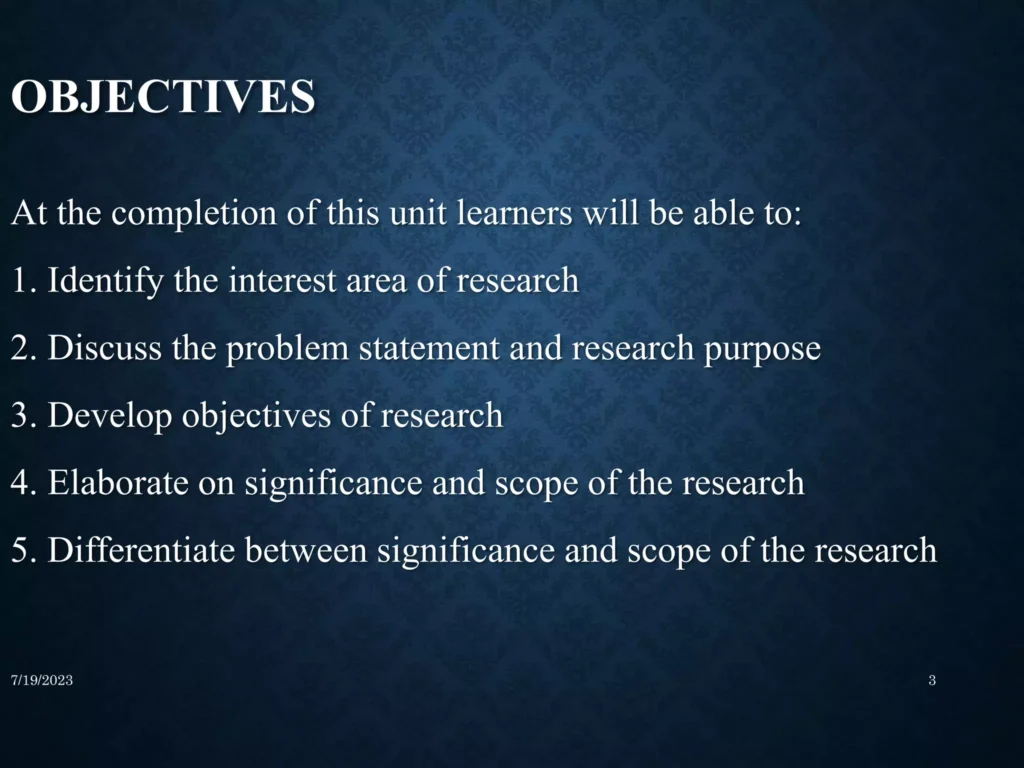 OBJECTIVES

At the completion of this unit learners will be able to:

1. Identify the interest area of research

2. Discuss the problem statement and research purpose

3. Develop objectives of research

4. Elaborate on significance and scope of the research

5. Differentiate between significance and scope of the research

7/19/2023

3